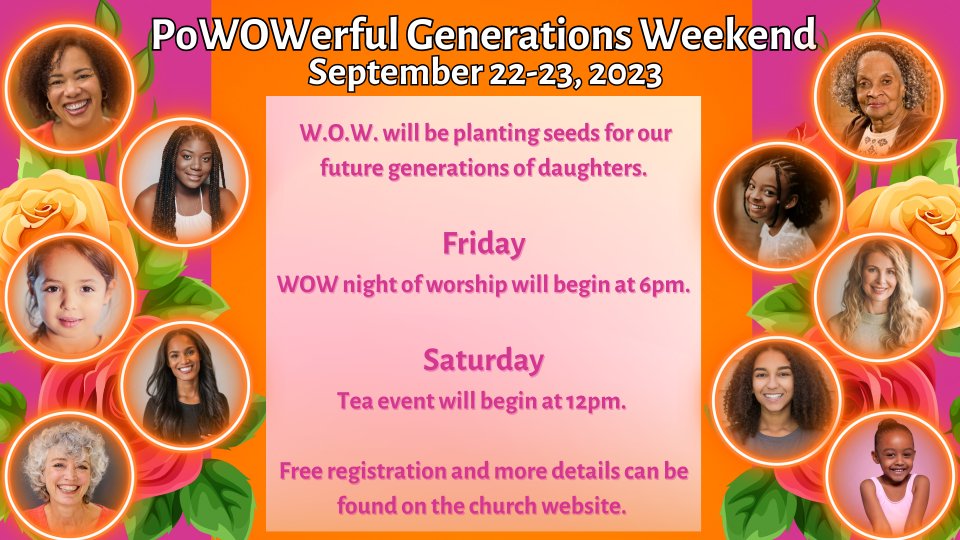 PoWOWerful Generations Weekend
September 22-23, 2023

W.O.W. will be planting seeds for our future generations of daughters.

Friday
WOW night of worship will begin at 6pm.

Saturday
Tea event will begin at 12pm.

Free registration and more details can be found on the church website.